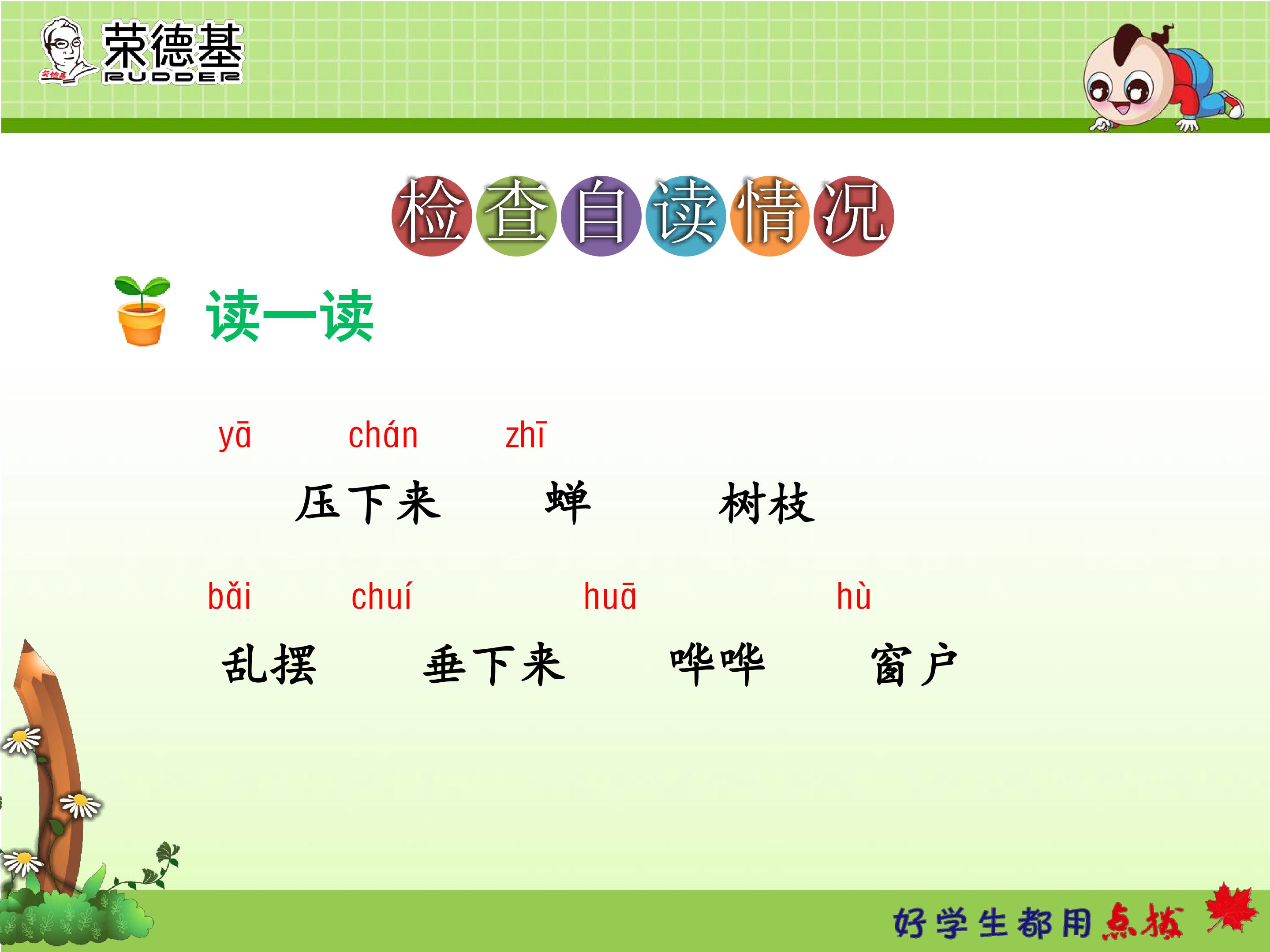 荣德基
RUDDER

检查自读情况

读一读

yā chán zhī
压下来 蝉 树枝

bǎi chuí huā hù
乱摆 垂下来 哗哗 窗户

好学生都用点拨